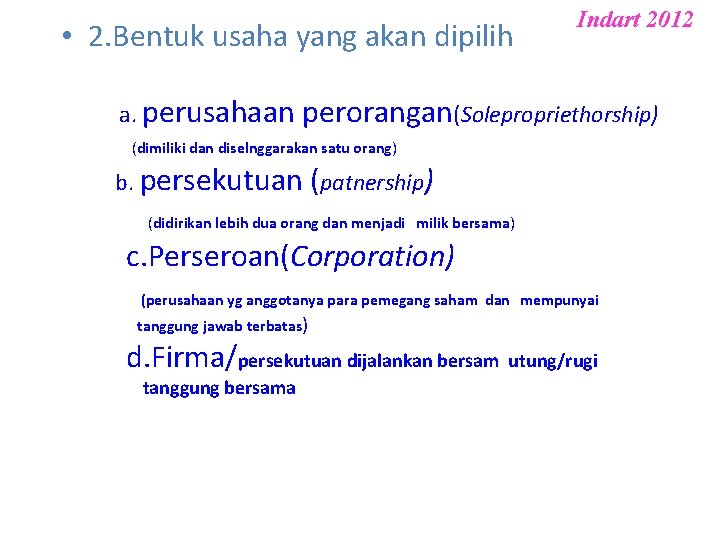 Indart 2012

• 2.Bentuk usaha yang akan dipilih

a. perusahaan perorangan(Soleproprietorship)

(dimiliki dan diselnggarakan satu orang)

b. persekutuan (patnership)

(didirikan lebih dua orang dan menjadi milik bersama)

c.Perseroan(Corporation)

(perusahaan yg anggotanya para pemegang saham dan mempunyai tanggung jawab terbatas)

d.Firma/persekutuan dijalankan bersam utung/rugi tanggung bersama